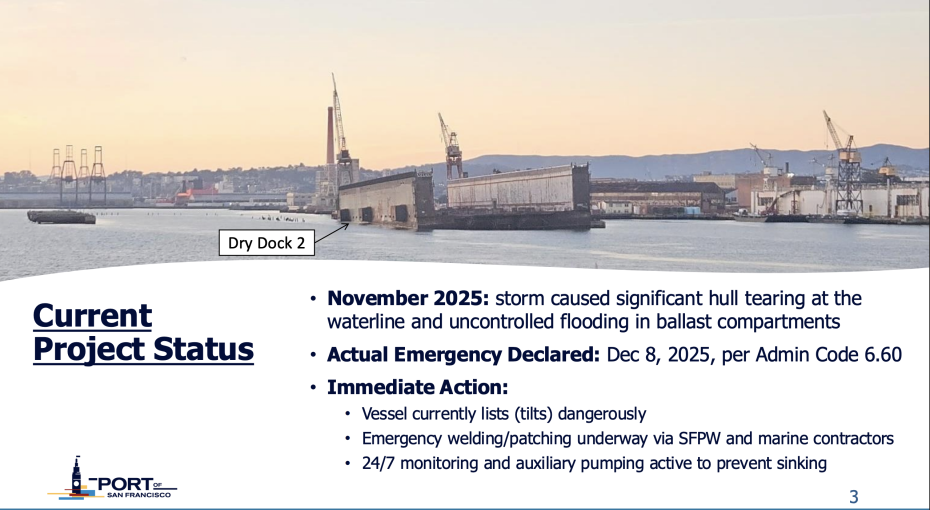 Dry Dock 2

Current Project Status

• **November 2025:** storm caused significant hull tearing at the waterline and uncontrolled flooding in ballast compartments
• **Actual Emergency Declared:** Dec 8, 2025, per Admin Code 6.60
• **Immediate Action:**
  • Vessel currently lists (tilts) dangerously
  • Emergency welding/patching underway via SFPW and marine contractors
  • 24/7 monitoring and auxiliary pumping active to prevent sinking

PORT OF SAN FRANCISCO

3